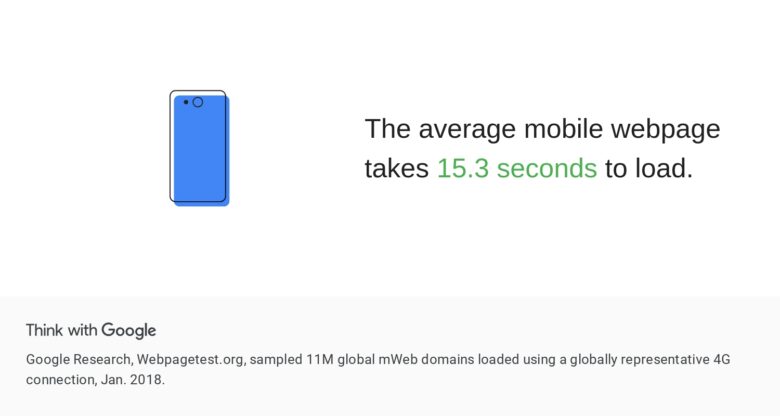 The average mobile webpage takes 15.3 seconds to load.

Think with Google

Google Research, Webpagetest.org, sampled 11M global mWeb domains loaded using a globally representative 4G connection, Jan. 2018.